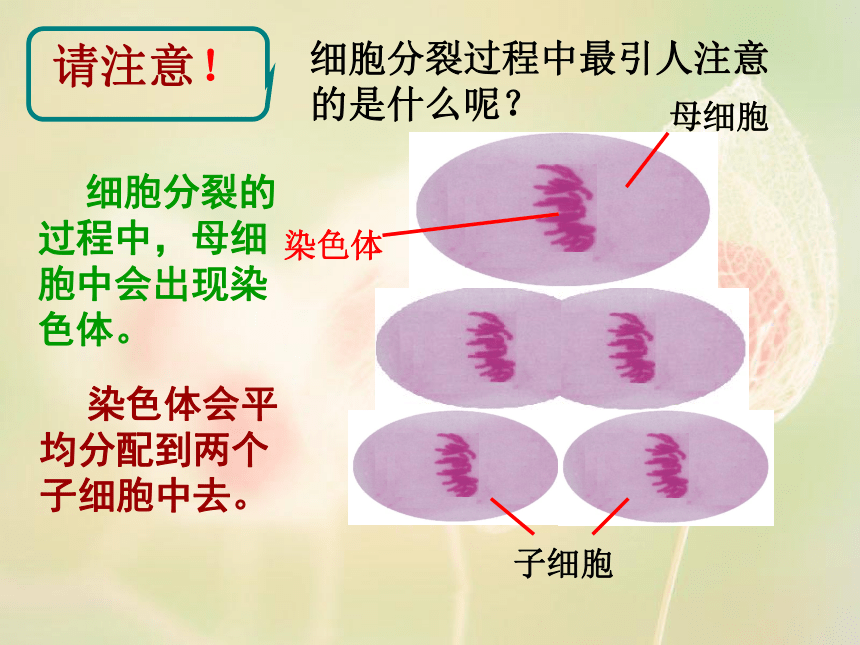 请注意！

细胞分裂过程中最引人注意的是什么呢？

细胞分裂的过程中，母细胞中会出现染色体。

染色体会平均分配到两个子细胞中去。

母细胞

染色体

子细胞